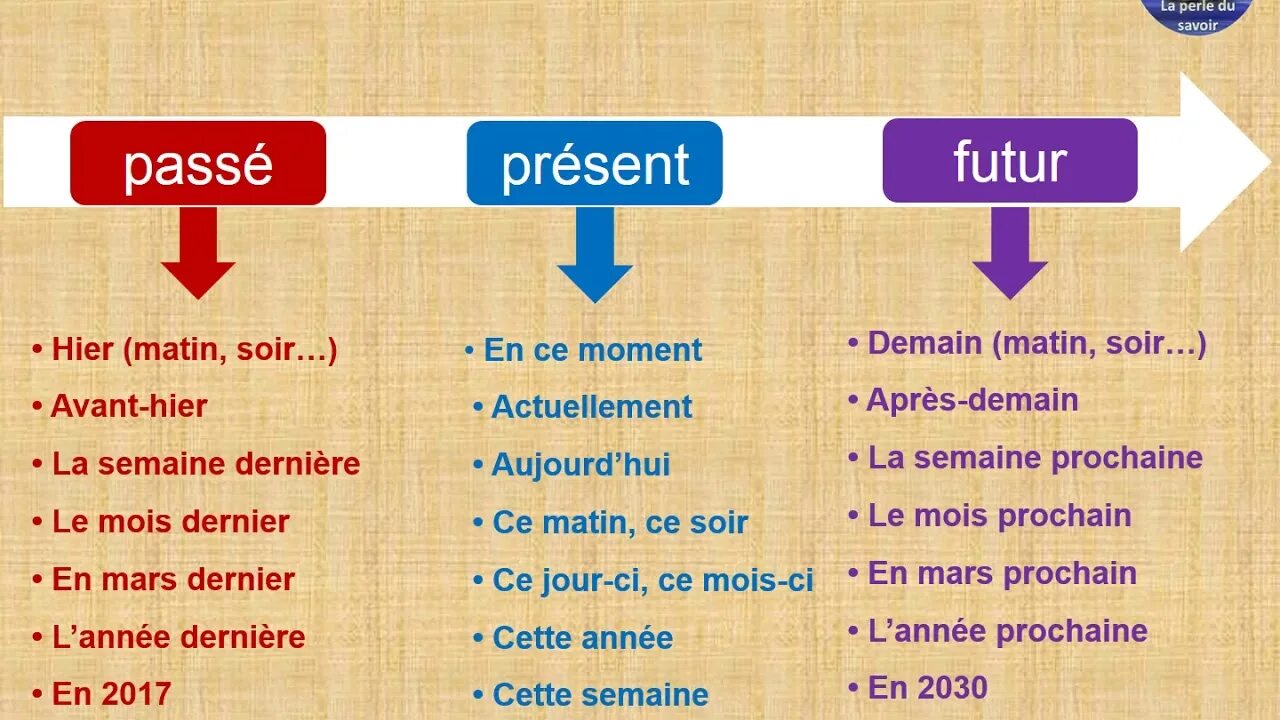 La perle du savoir

passé

présent

futur

• Hier (matin, soir…)
• Avant-hier
• La semaine dernière
• Le mois dernier
• En mars dernier
• L'année dernière
• En 2017

• En ce moment
• Actuellement
• Aujourd'hui
• Ce matin, ce soir
• Ce jour-ci, ce mois-ci
• Cette année
• Cette semaine

• Demain (matin, soir…)
• Après-demain
• La semaine prochaine
• Le mois prochain
• En mars prochain
• L'année prochaine
• En 2030